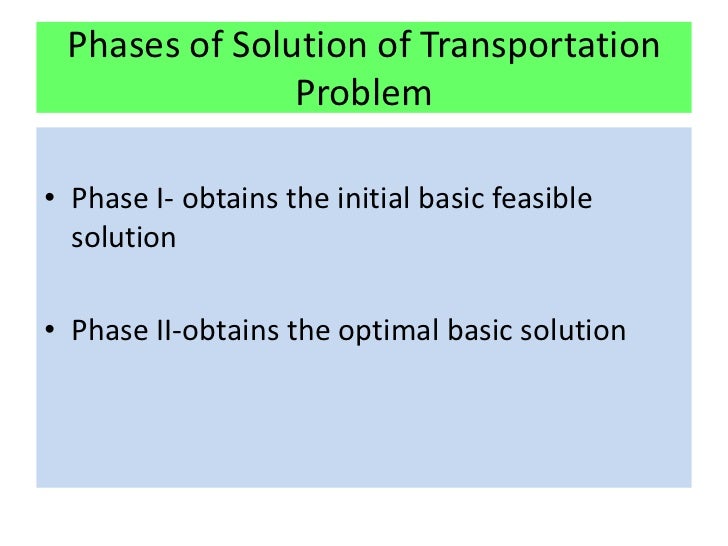 Phases of Solution of Transportation Problem

• Phase I- obtains the initial basic feasible solution

• Phase II-obtains the optimal basic solution